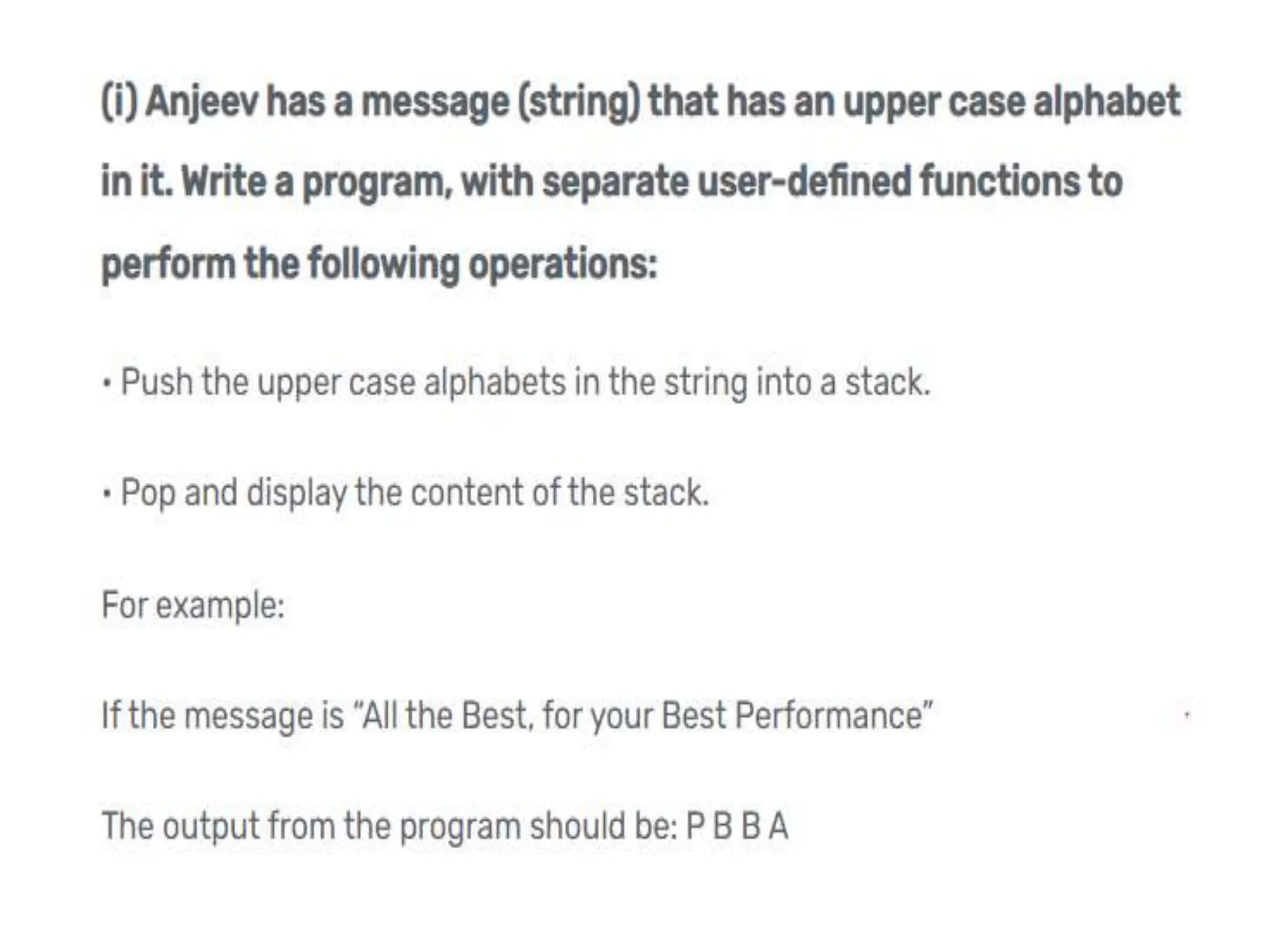 (i) Anjeev has a message (string) that has an upper case alphabet in it. Write a program, with separate user-defined functions to perform the following operations:

• Push the upper case alphabets in the string into a stack.

• Pop and display the content of the stack.

For example:

If the message is "All the Best, for your Best Performance"

The output from the program should be: P B B A